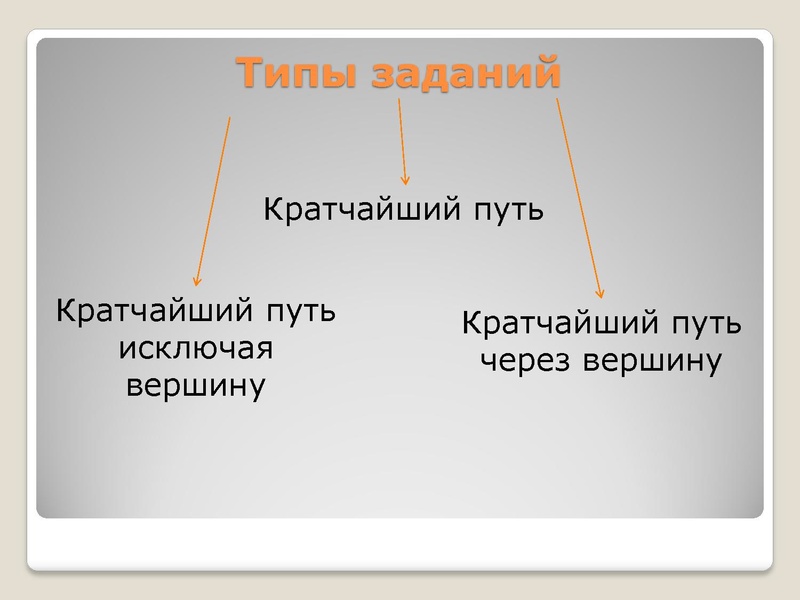 Типы заданий

Кратчайший путь

Кратчайший путь исключая вершину

Кратчайший путь через вершину